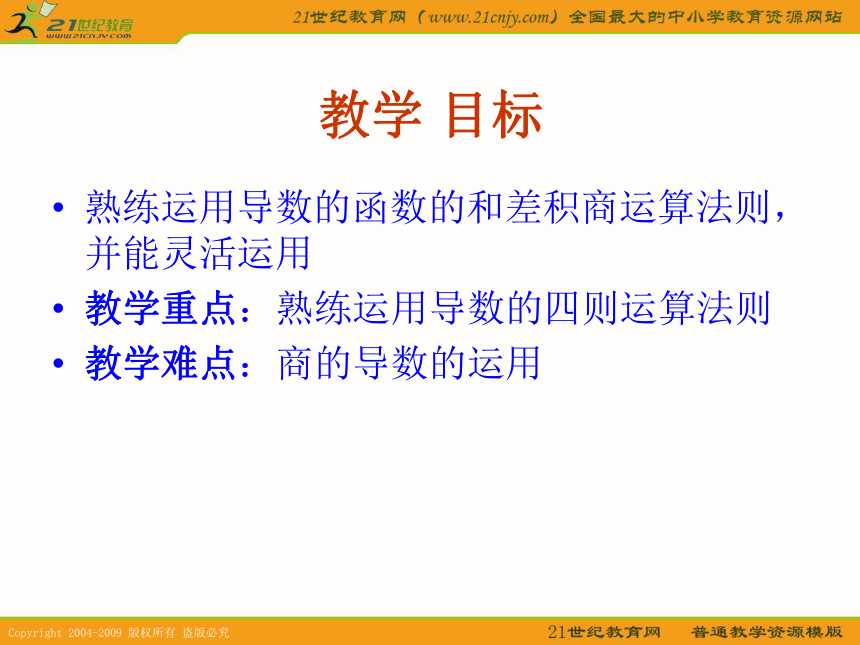 21世纪教育
www.21cnjy.com

21世纪教育网（www.21cnjy.com）全国最大的中小学教育资源网站

教学 目标

• 熟练运用导数的函数的和差积商运算法则，并能灵活运用
• 教学重点：熟练运用导数的四则运算法则
• 教学难点：商的导数的运用

Copyright 2004-2009 版权所有 盗版必究

21世纪教育网　普通教学资源模版